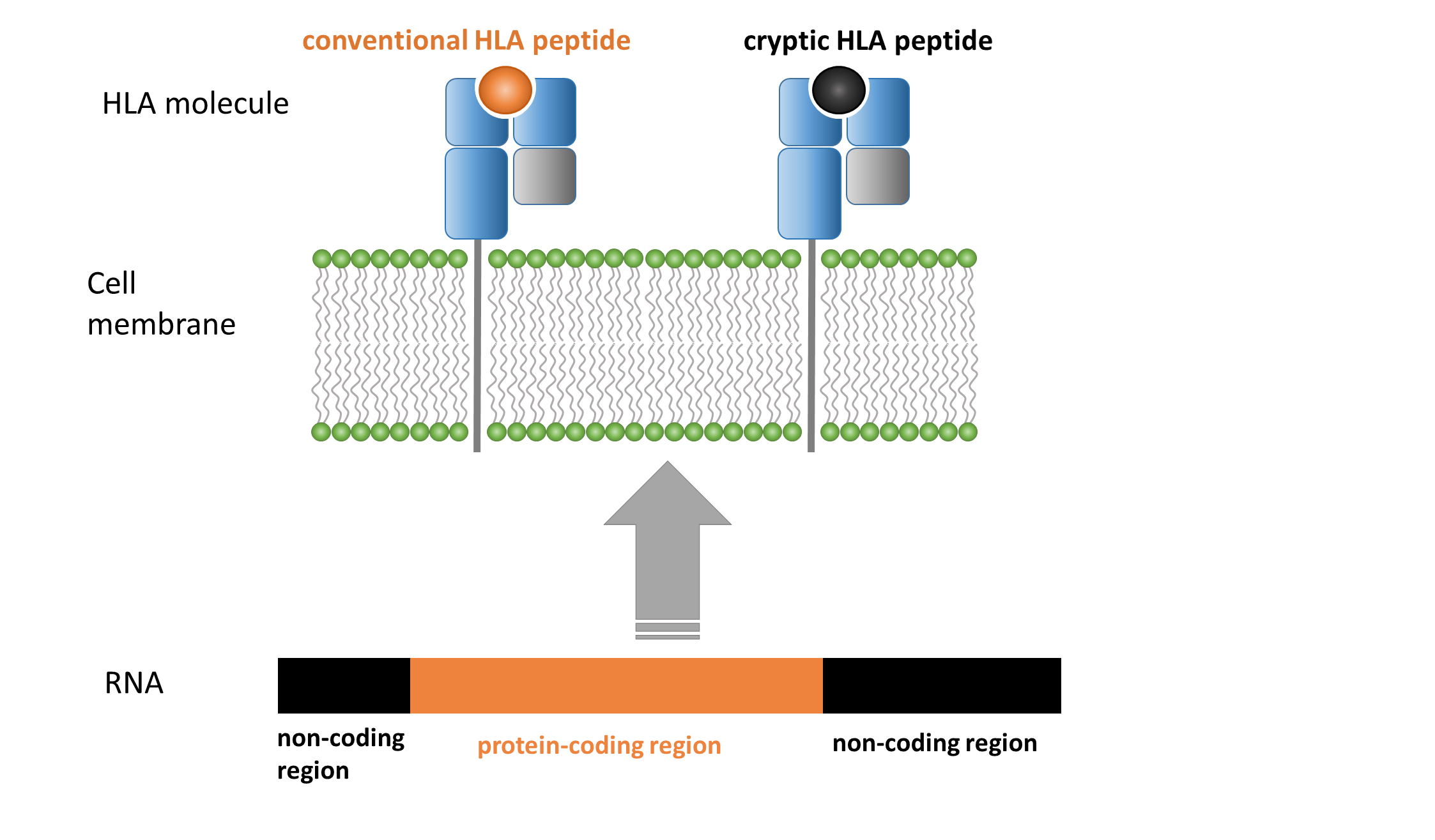 conventional HLA peptide

cryptic HLA peptide

HLA molecule

Cell membrane

RNA

non-coding region

protein-coding region

non-coding region